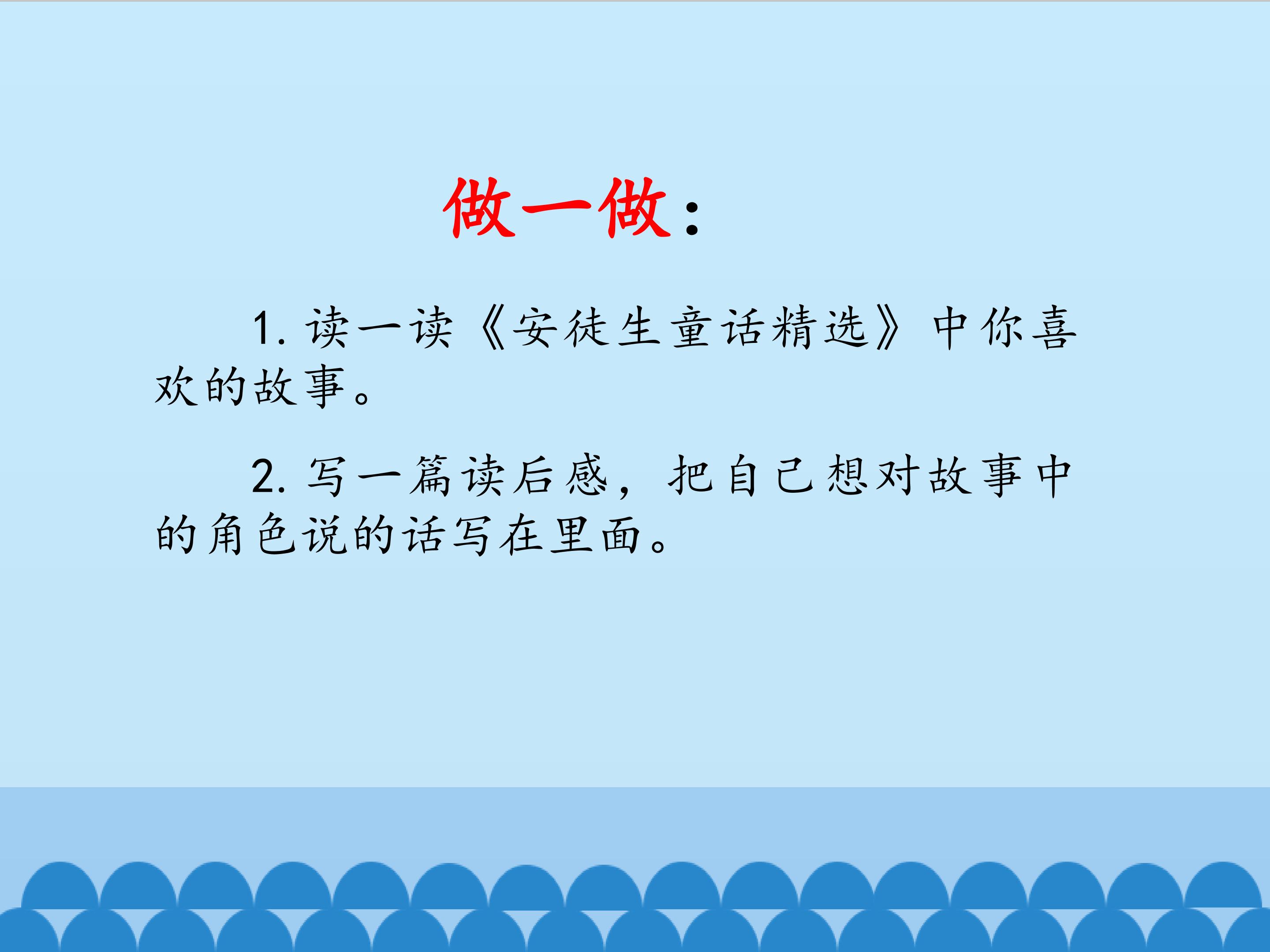 做一做：

1.读一读《安徒生童话精选》中你喜欢的故事。

2.写一篇读后感，把自己想对故事中的角色说的话写在里面。